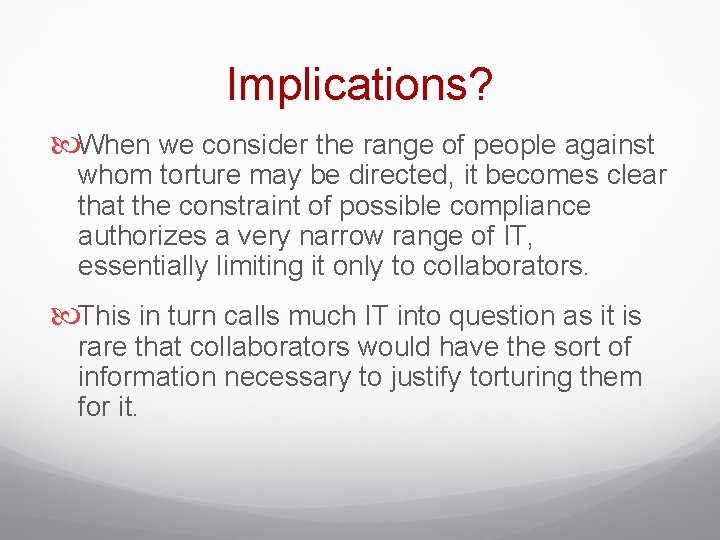 Implications?

When we consider the range of people against whom torture may be directed, it becomes clear that the constraint of possible compliance authorizes a very narrow range of IT, essentially limiting it only to collaborators.

This in turn calls much IT into question as it is rare that collaborators would have the sort of information necessary to justify torturing them for it.